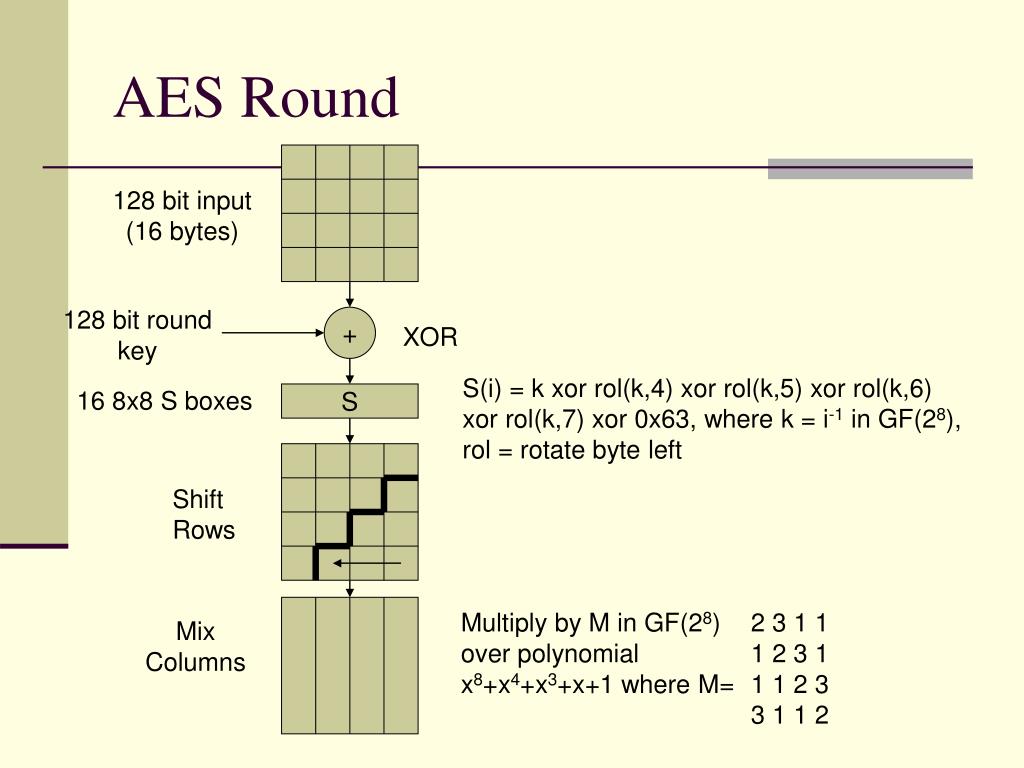 AES Round

128 bit input (16 bytes)

128 bit round key

+

XOR

16 8x8 S boxes

S

S(i) = k xor rol(k,4) xor rol(k,5) xor rol(k,6) xor rol(k,7) xor 0x63, where k = $i^{-1}$ in GF($2^8$), rol = rotate byte left

Shift Rows

Mix Columns

Multiply by M in GF($2^8$) over polynomial $x^8+x^4+x^3+x+1$ where M=

2 3 1 1
1 2 3 1
1 1 2 3
3 1 1 2